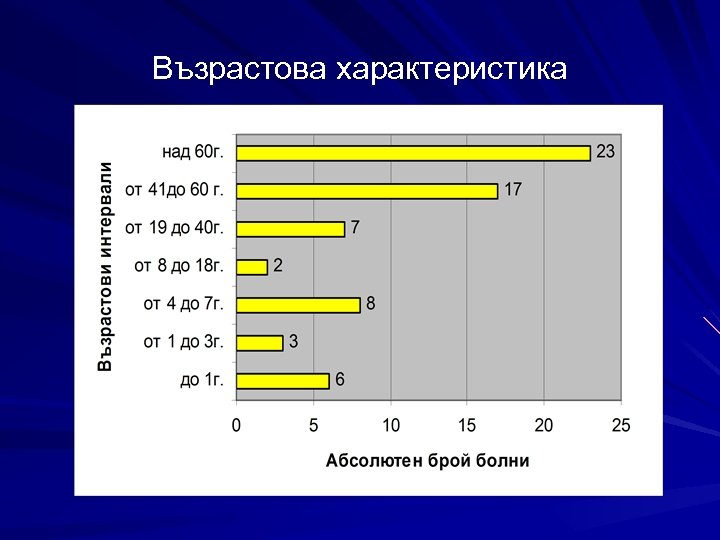 Възрастова характеристика

Възрастови интервали

над 60г.
23
от 41до 60 г.
17
от 19 до 40г.
7
от 8 до 18г.
2
от 4 до 7г.
8
от 1 до 3г.
3
до 1г.
6

0
5
10
15
20
25

Абсолютен брой болни